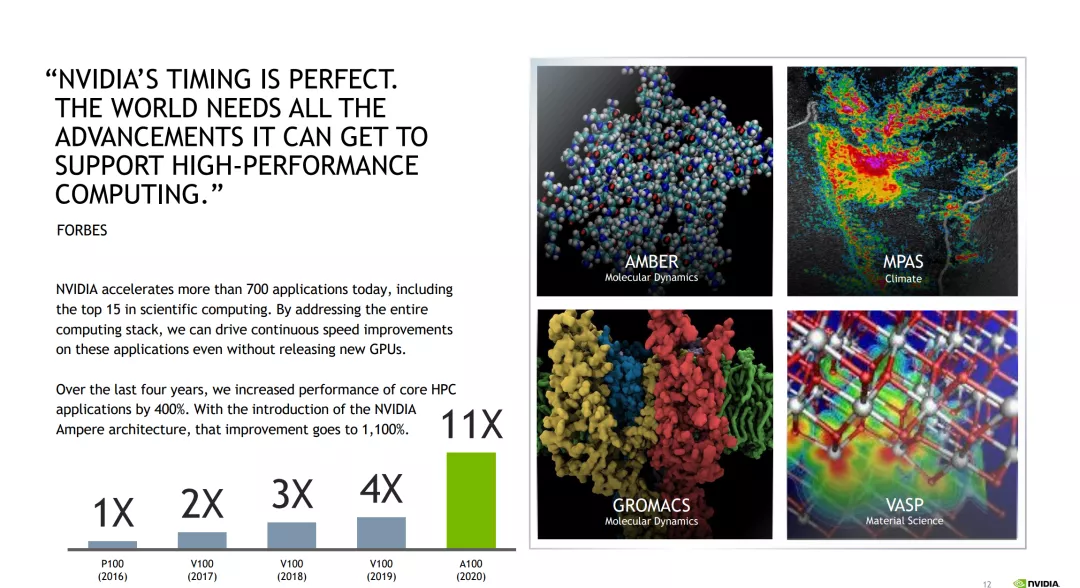 “NVIDIA’S TIMING IS PERFECT. THE WORLD NEEDS ALL THE ADVANCEMENTS IT CAN GET TO SUPPORT HIGH-PERFORMANCE COMPUTING.”

FORBES

NVIDIA accelerates more than 700 applications today, including the top 15 in scientific computing. By addressing the entire computing stack, we can drive continuous speed improvements on these applications even without releasing new GPUs.

Over the last four years, we increased performance of core HPC applications by 400%. With the introduction of the NVIDIA Ampere architecture, that improvement goes to 1,100%.

1X
2X
3X
4X
11X

P100 (2016)
V100 (2017)
V100 (2018)
V100 (2019)
A100 (2020)

AMBER
Molecular Dynamics

MPAS
Climate

GROMACS
Molecular Dynamics

VASP
Material Science

12

NVIDIA.